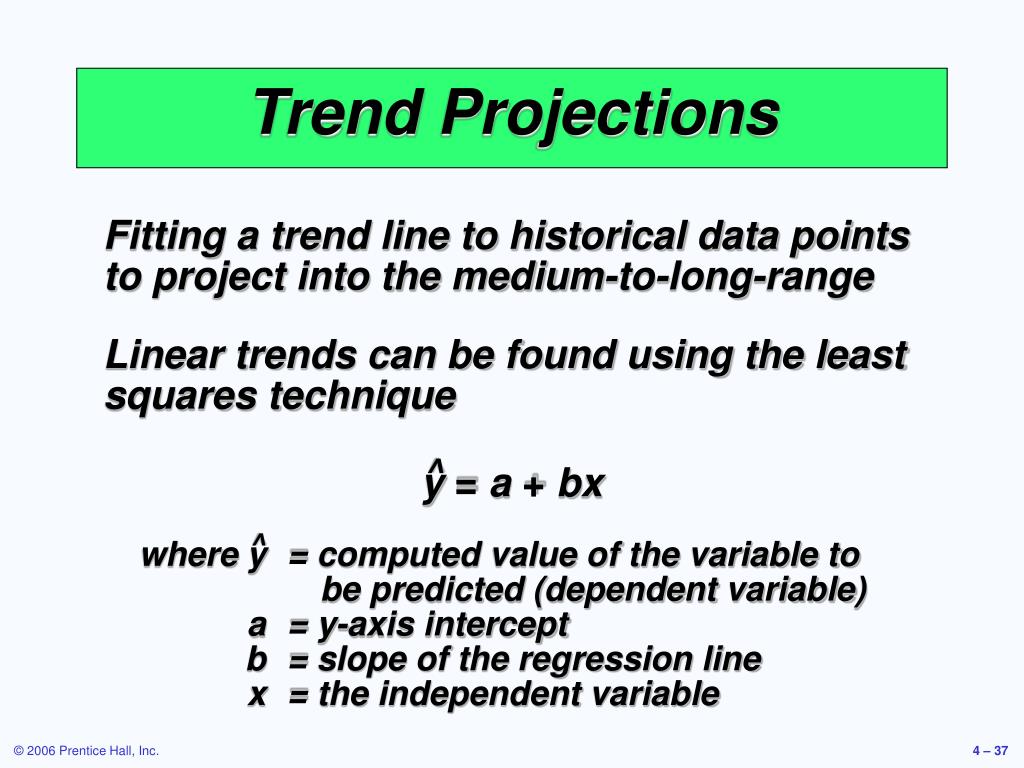 Trend Projections

Fitting a trend line to historical data points to project into the medium-to-long-range

Linear trends can be found using the least squares technique

$\hat{y} = a + bx$

where $\hat{y}$ = computed value of the variable to be predicted (dependent variable)
a = y-axis intercept
b = slope of the regression line
x = the independent variable

© 2006 Prentice Hall, Inc.

4 – 37